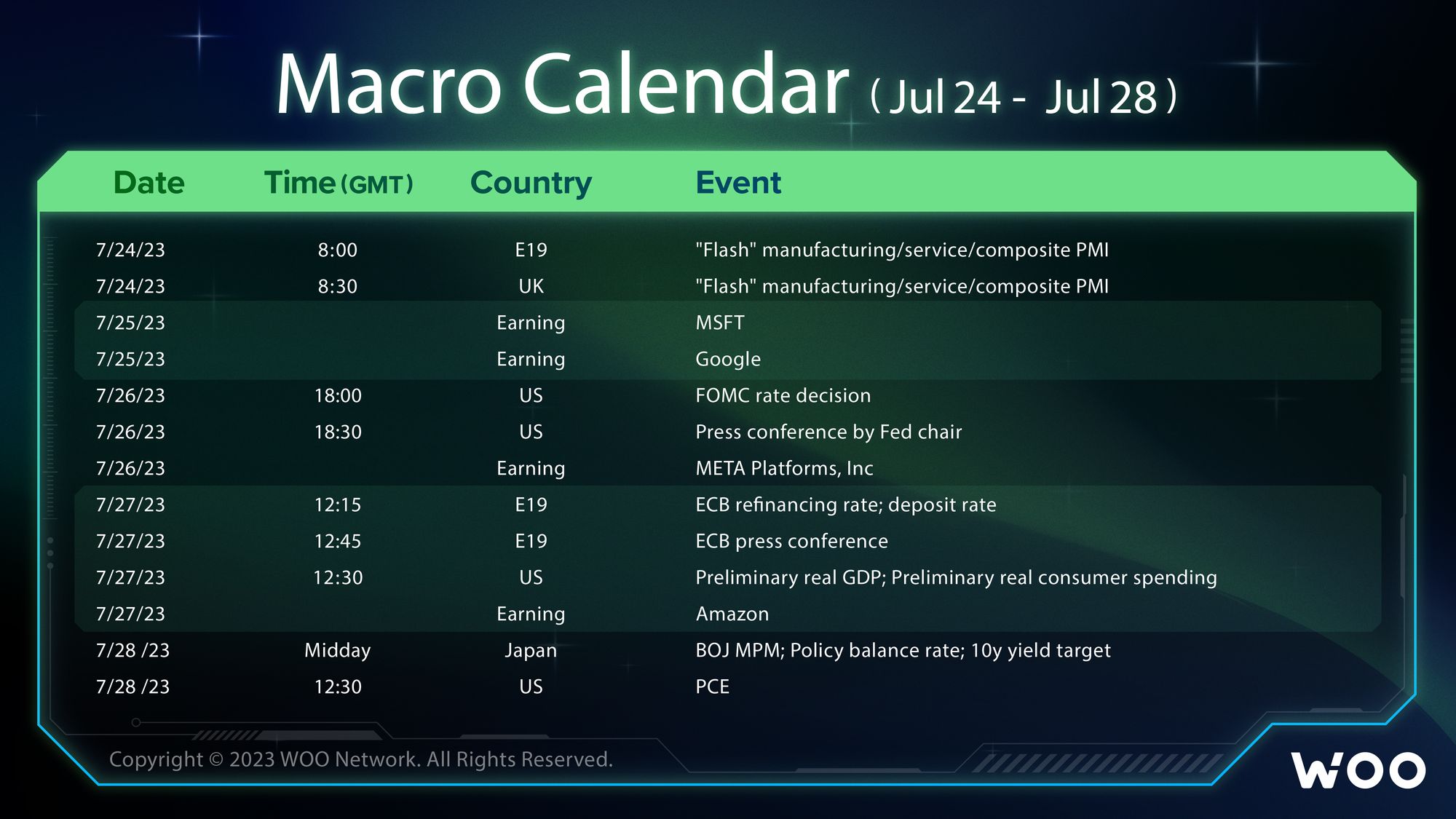 Macro Calendar ( Jul 24 - Jul 28 )

| Date | Time (GMT) | Country | Event |
|---|---|---|---|
| 7/24/23 | 8:00 | E19 | "Flash" manufacturing/service/composite PMI |
| 7/24/23 | 8:30 | UK | "Flash" manufacturing/service/composite PMI |
| 7/25/23 | | Earning | MSFT |
| 7/25/23 | | Earning | Google |
| 7/26/23 | 18:00 | US | FOMC rate decision |
| 7/26/23 | 18:30 | US | Press conference by Fed chair |
| 7/26/23 | | Earning | META Platforms, Inc |
| 7/27/23 | 12:15 | E19 | ECB refinancing rate; deposit rate |
| 7/27/23 | 12:45 | E19 | ECB press conference |
| 7/27/23 | 12:30 | US | Preliminary real GDP; Preliminary real consumer spending |
| 7/27/23 | | Earning | Amazon |
| 7/28 /23 | Midday | Japan | BOJ MPM; Policy balance rate; 10y yield target |
| 7/28 /23 | 12:30 | US | PCE |

Copyright © 2023 WOO Network. All Rights Reserved.

WOO